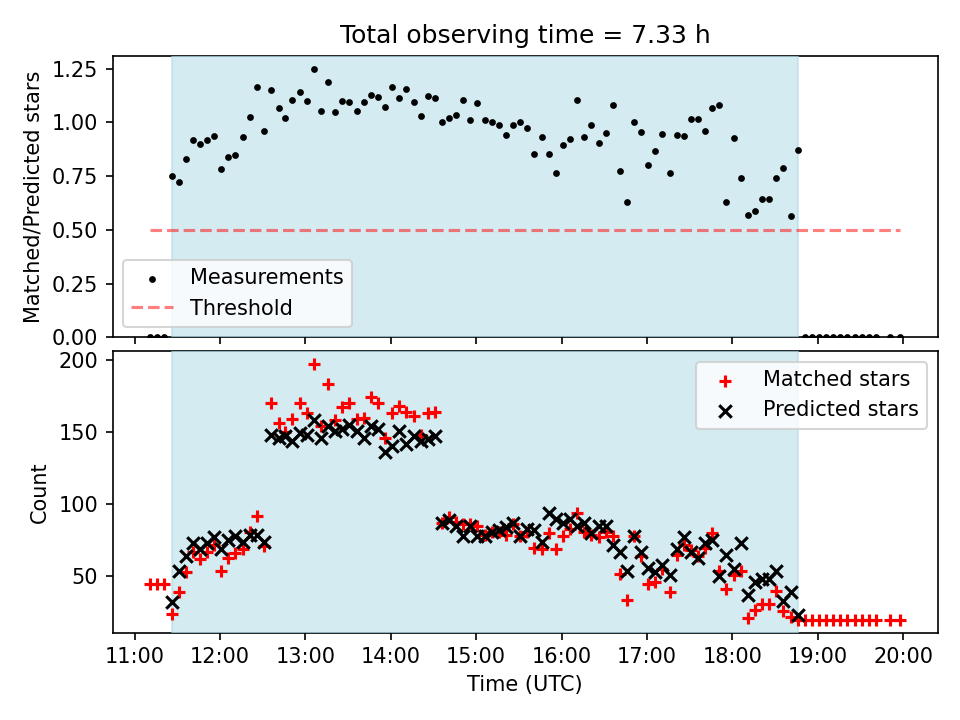 Total observing time = 7.33 h

Matched/Predicted stars

1.25
1.00
0.75
0.50
0.25
0.00

Measurements
Threshold

Count

200
150
100
50

Matched stars
Predicted stars

11:00 12:00 13:00 14:00 15:00 16:00 17:00 18:00 19:00 20:00

Time (UTC)